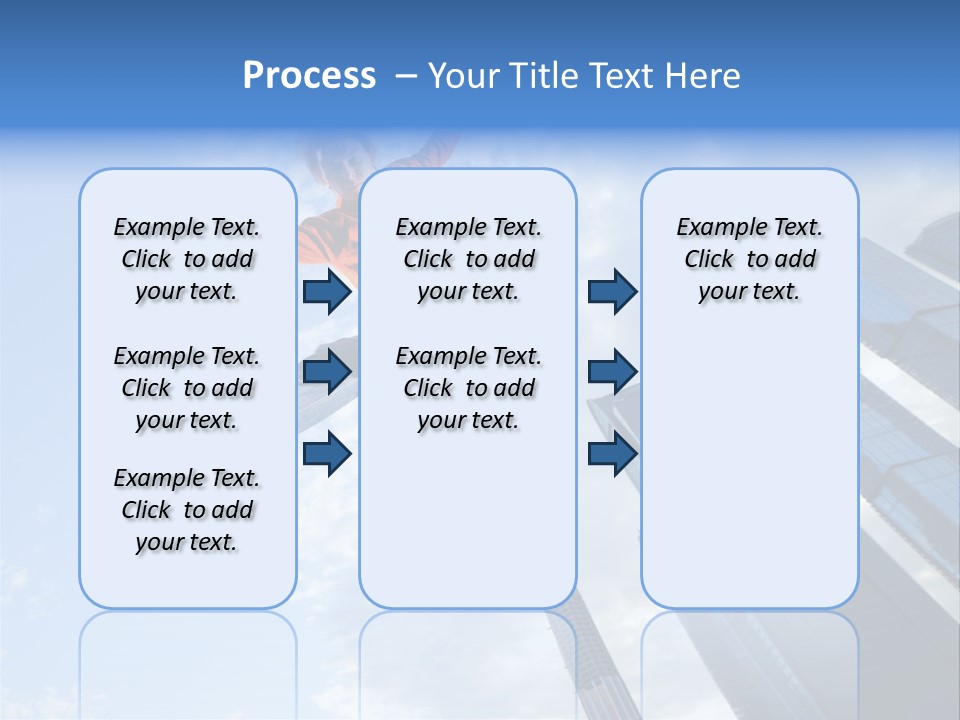 Process – Your Title Text Here

Example Text. Click to add your text.

Example Text. Click to add your text.

Example Text. Click to add your text.

Example Text. Click to add your text.

Example Text. Click to add your text.

Example Text. Click to add your text.